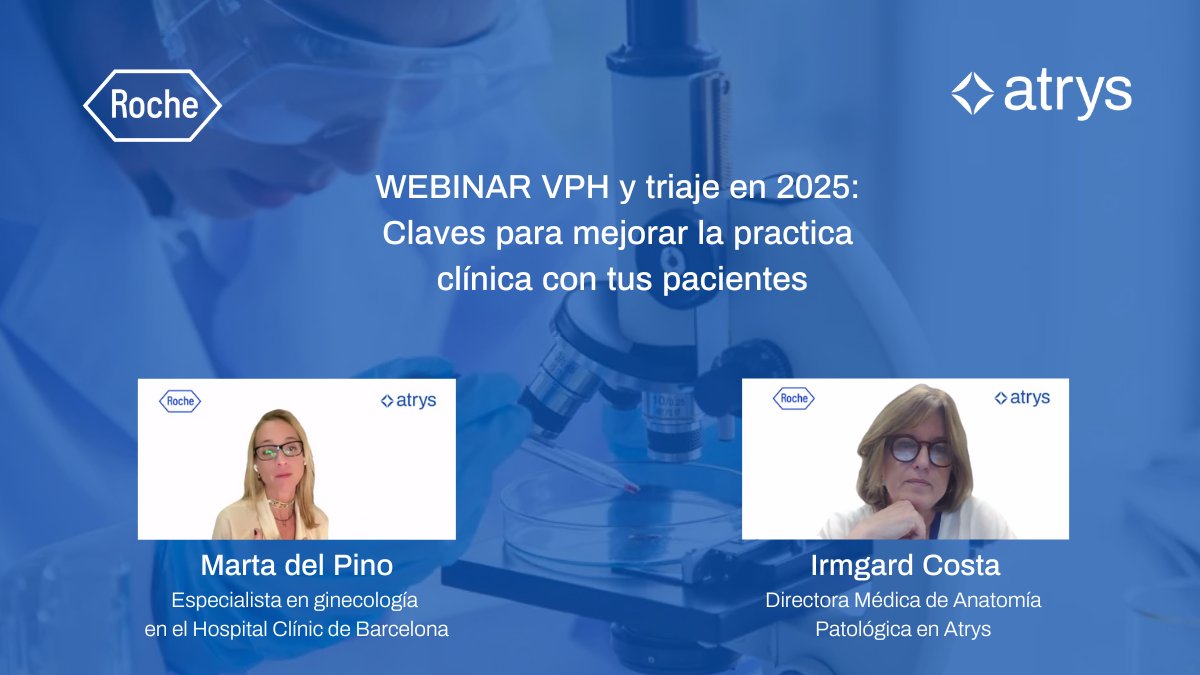 Roche

atrys

WEBINAR VPH y triaje en 2025: Claves para mejorar la practica clínica con tus pacientes

Roche

atrys

Marta del Pino
Especialista en ginecología en el Hospital Clínic de Barcelona

Roche

atrys

Irmgard Costa
Directora Médica de Anatomía Patológica en Atrys